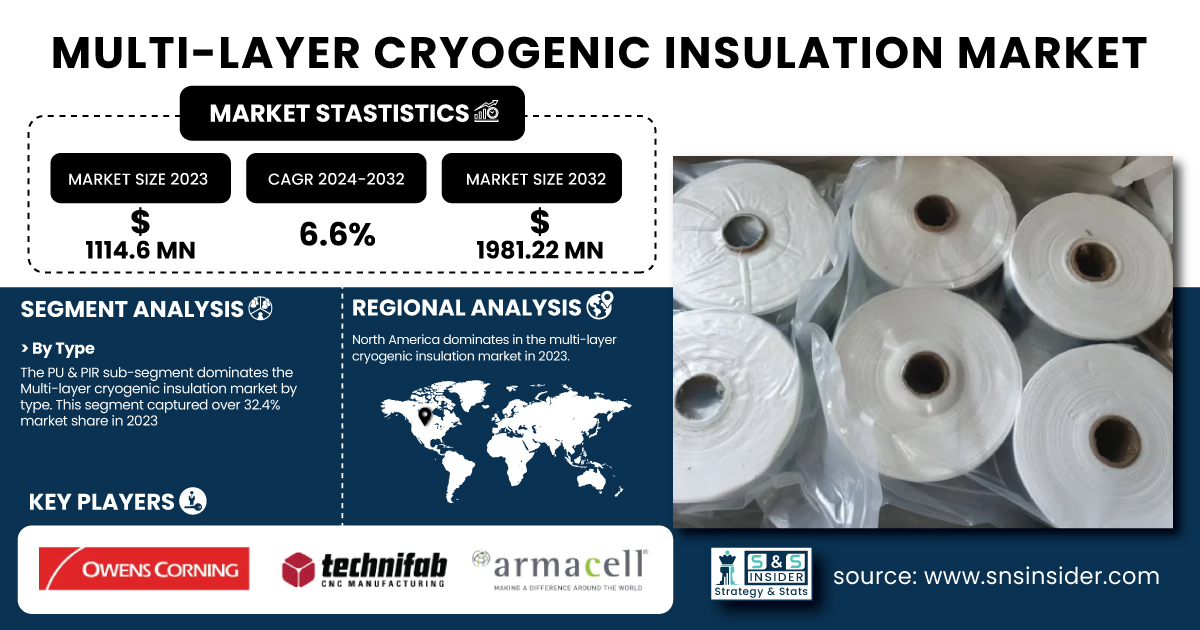 MULTI-LAYER CRYOGENIC INSULATION MARKET

MARKET STASTISTICS

MARKET SIZE 2023
$
1114.6 MN

CAGR 2024-2032
6.6%

MARKET SIZE 2032
$
1981.22 MN

SEGMENT ANALYSIS

> By Type

The PU & PIR sub-segment dominates the Multi-layer cryogenic insulation market by type. This segment captured over 32.4% market share in 2023

REGIONAL ANALYSIS

North America dominates in the multi-layer cryogenic insulation market in 2023.

KEY PLAYERS

OWENS CORNING

technifab
CNC MANUFACTURING

armacell
MAKING A DIFFERENCE AROUND THE WORLD

S&S INSIDER
Strategy & Stats

source: www.snsinsider.com